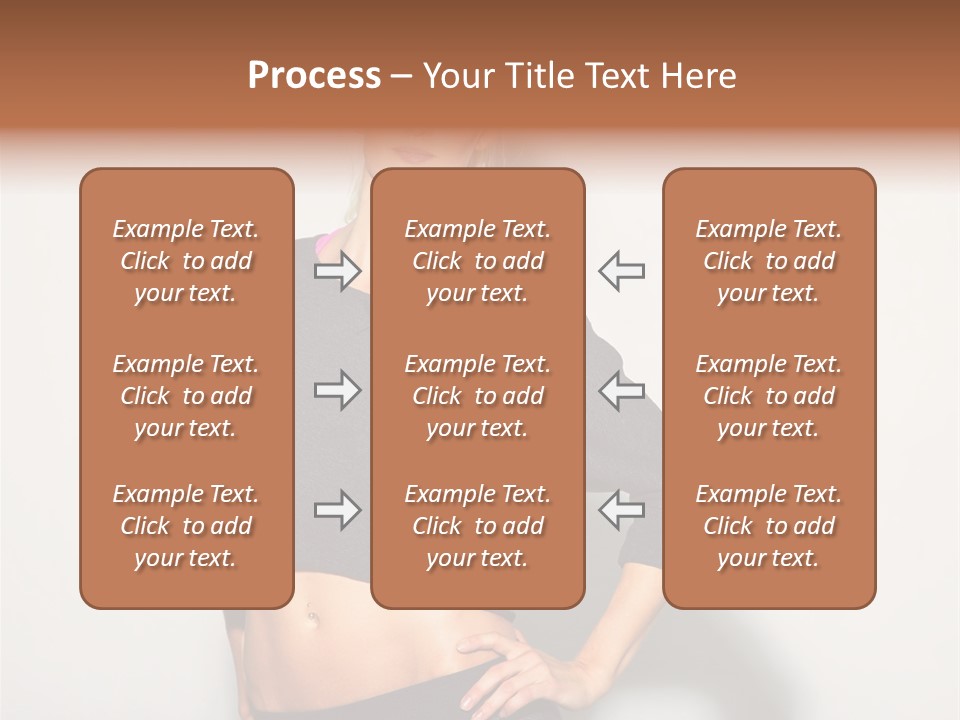 Process – Your Title Text Here

Example Text. Click to add your text.

Example Text. Click to add your text.

Example Text. Click to add your text.

Example Text. Click to add your text.

Example Text. Click to add your text.

Example Text. Click to add your text.

Example Text. Click to add your text.

Example Text. Click to add your text.

Example Text. Click to add your text.